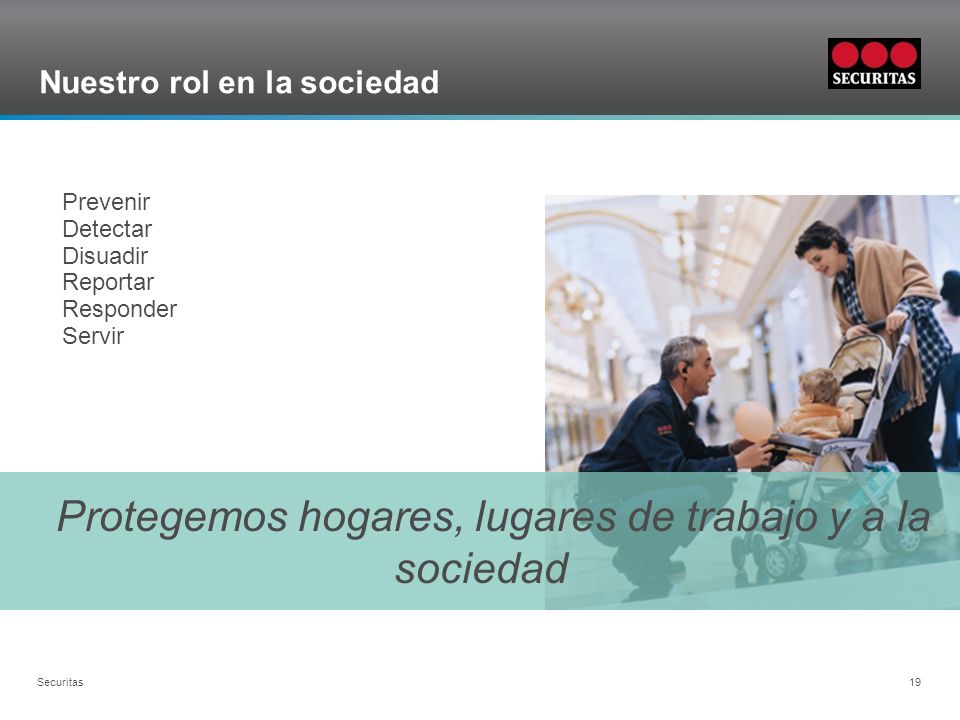 Nuestro rol en la sociedad

SECURITAS

Prevenir
Detectar
Disuadir
Reportar
Responder
Servir

Protegemos hogares, lugares de trabajo y a la sociedad

Securitas

19